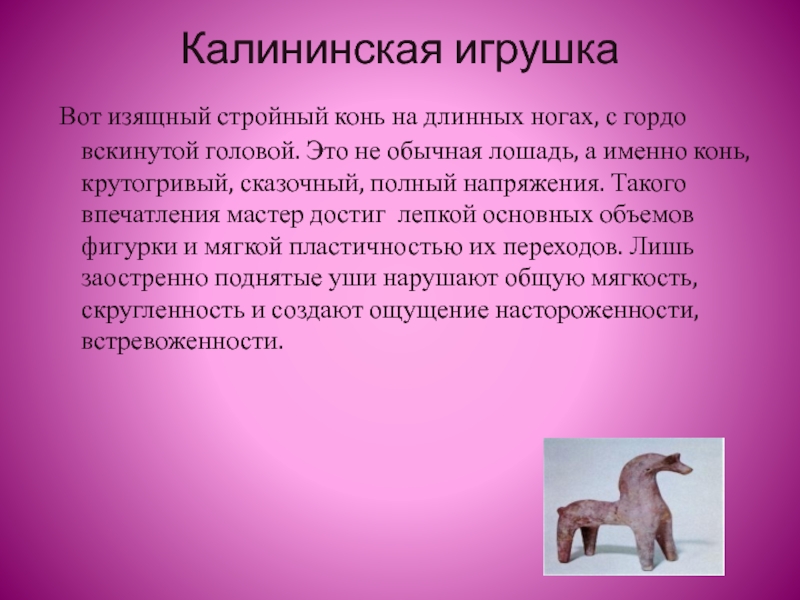 Калининская игрушка

Вот изящный стройный конь на длинных ногах, с гордо вскинутой головой. Это не обычная лошадь, а именно конь, крутогривый, сказочный, полный напряжения. Такого впечатления мастер достиг лепкой основных объемов фигурки и мягкой пластичностью их переходов. Лишь заостренно поднятые уши нарушают общую мягкость, скругленность и создают ощущение настороженности, встревоженности.